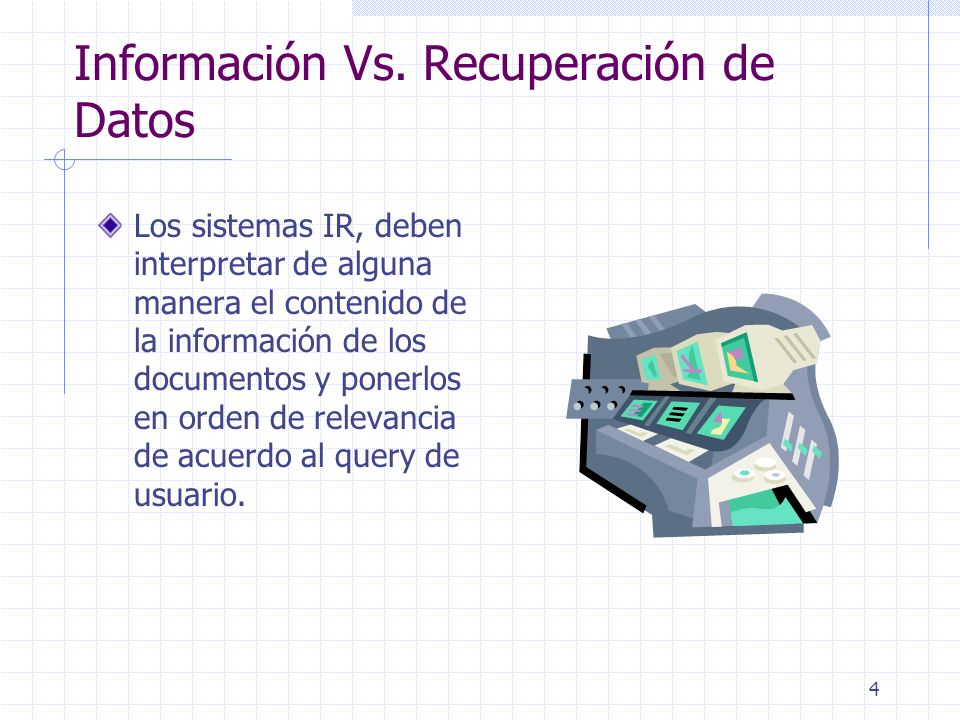 Información Vs. Recuperación de Datos

Los sistemas IR, deben interpretar de alguna manera el contenido de la información de los documentos y ponerlos en orden de relevancia de acuerdo al query de usuario.

4